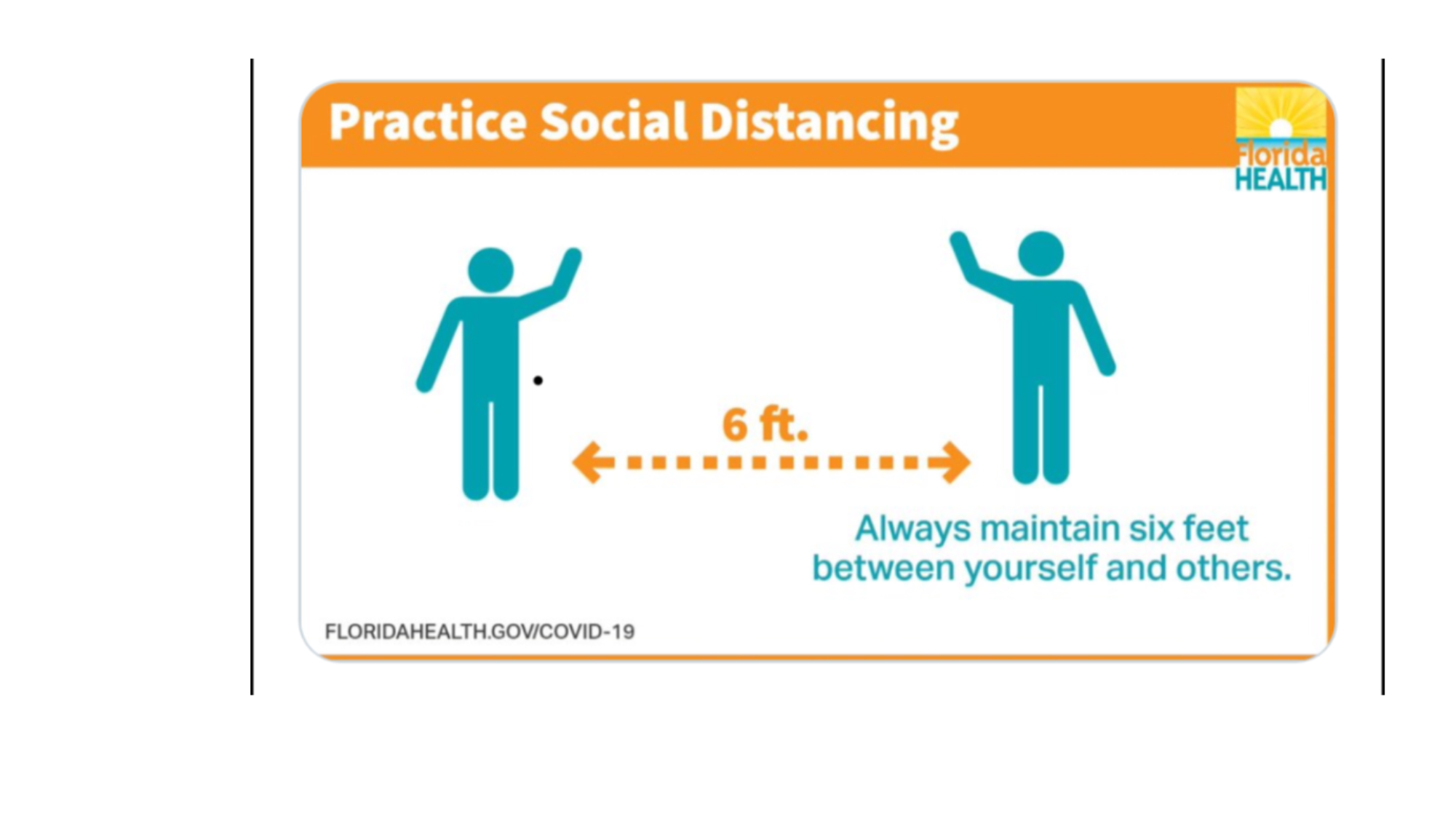 Practice Social Distancing

Florida HEALTH

6 ft.

Always maintain six feet between yourself and others.

FLORIDAHEALTH.GOV/COVID-19